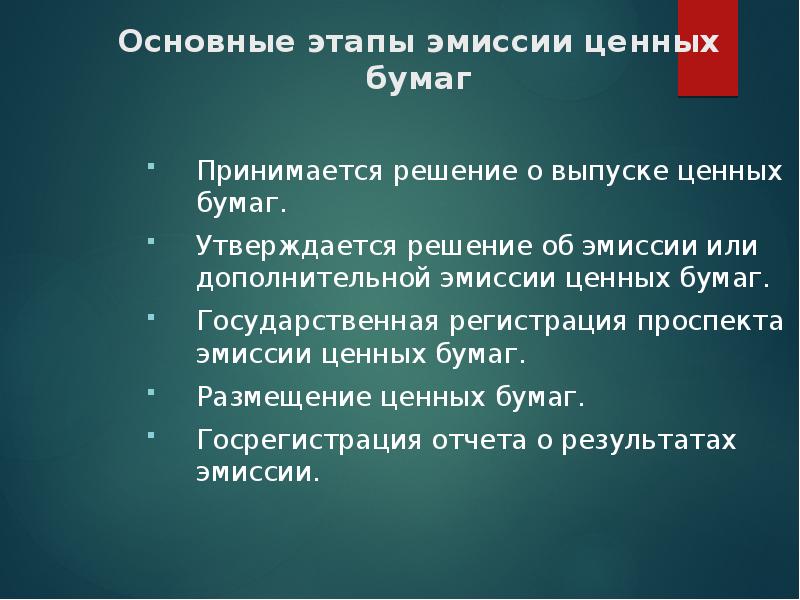 Основные этапы эмиссии ценных бумаг

- Принимается решение о выпуске ценных бумаг.
- Утверждается решение об эмиссии или дополнительной эмиссии ценных бумаг.
- Государственная регистрация проспекта эмиссии ценных бумаг.
- Размещение ценных бумаг.
- Госрегистрация отчета о результатах эмиссии.